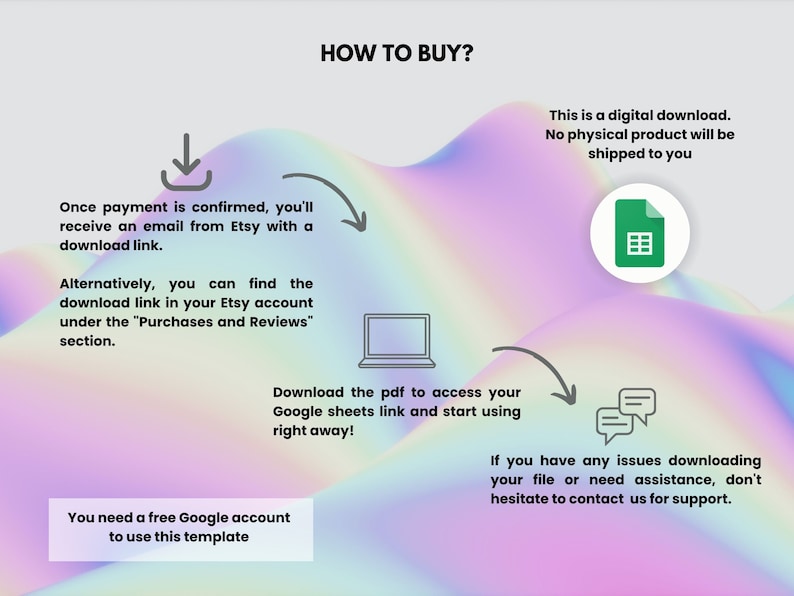 HOW TO BUY?

This is a digital download. No physical product will be shipped to you

Once payment is confirmed, you'll receive an email from Etsy with a download link.

Alternatively, you can find the download link in your Etsy account under the "Purchases and Reviews" section.

Download the pdf to access your Google sheets link and start using right away!

If you have any issues downloading your file or need assistance, don't hesitate to contact us for support.

You need a free Google account to use this template